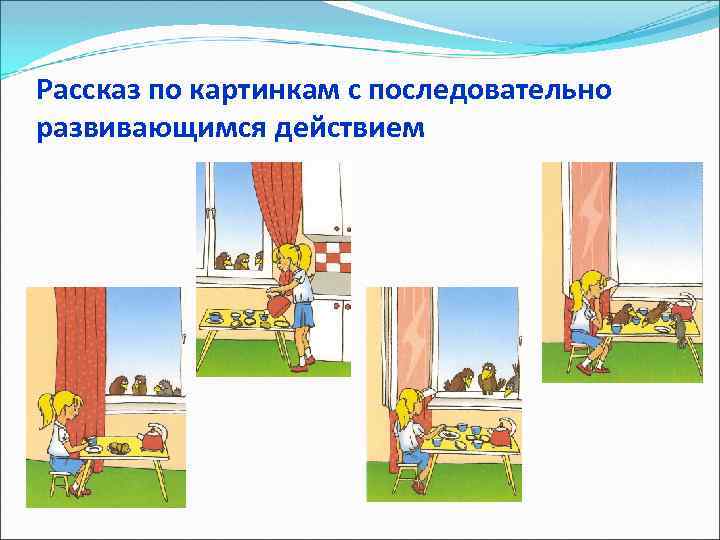 Рассказ по картинкам с последовательно развивающимся действием